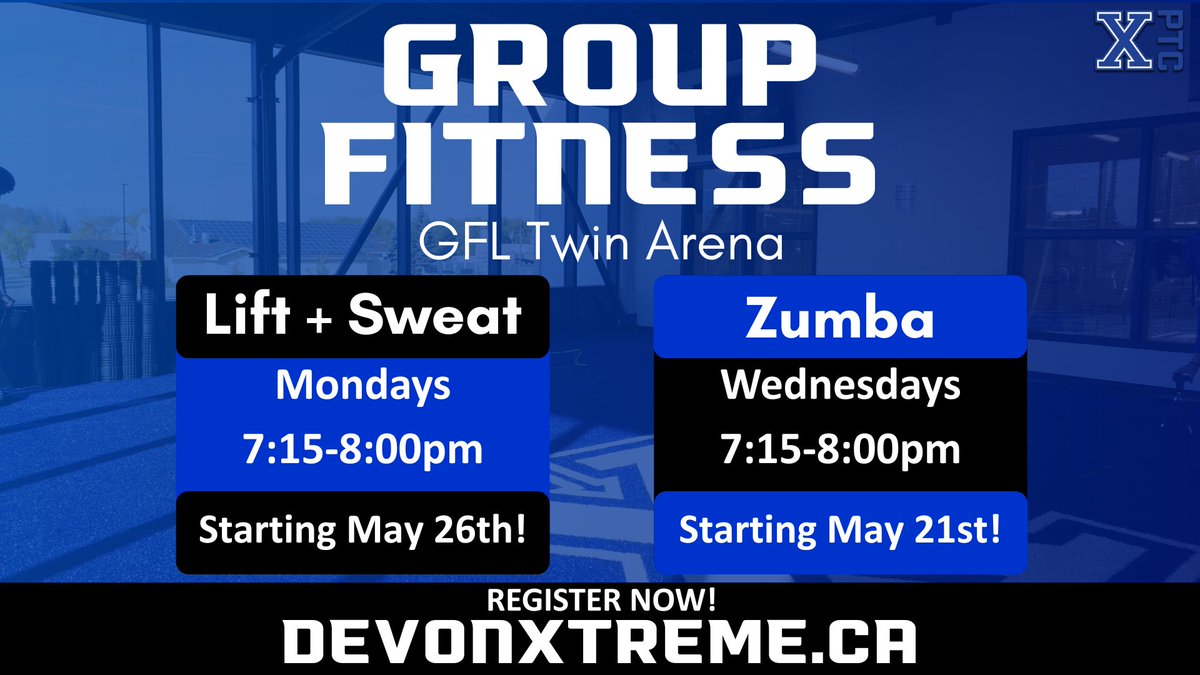 X PTC

GROUP FITNESS

GFL Twin Arena

Lift + Sweat

Mondays

7:15-8:00pm

Starting May 26th!

Zumba

Wednesdays

7:15-8:00pm

Starting May 21st!

REGISTER NOW!

DEVONXTREME.CA